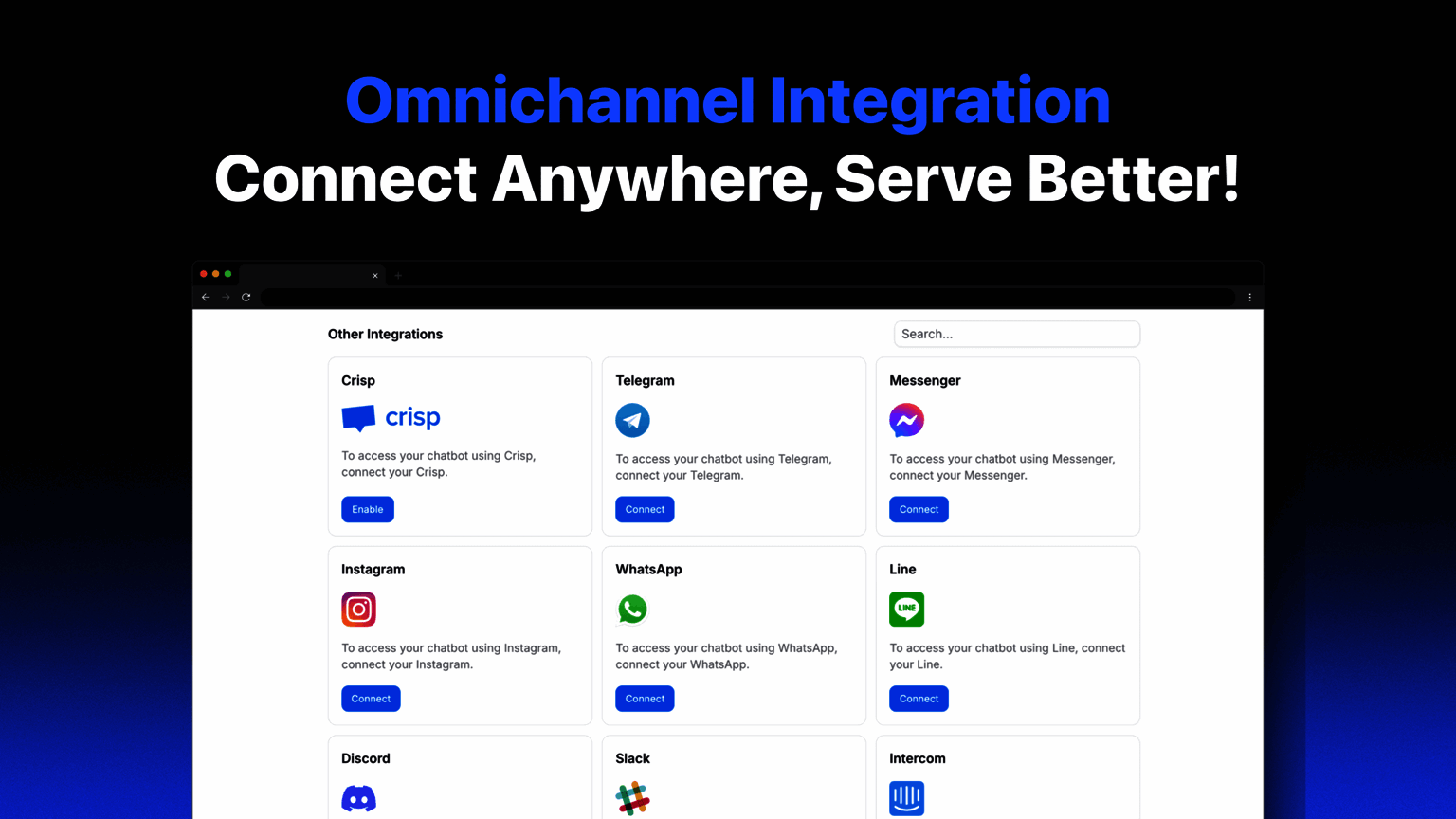 Omnichannel Integration
Connect Anywhere, Serve Better!

Other Integrations

Search...

Crisp
crisp
To access your chatbot using Crisp, connect your Crisp.
Enable

Telegram
To access your chatbot using Telegram, connect your Telegram.
Connect

Messenger
To access your chatbot using Messenger, connect your Messenger.
Connect

Instagram
To access your chatbot using Instagram, connect your Instagram.
Connect

WhatsApp
To access your chatbot using WhatsApp, connect your WhatsApp.
Connect

Line
LINE
To access your chatbot using Line, connect your Line.
Connect

Discord

Slack

Intercom